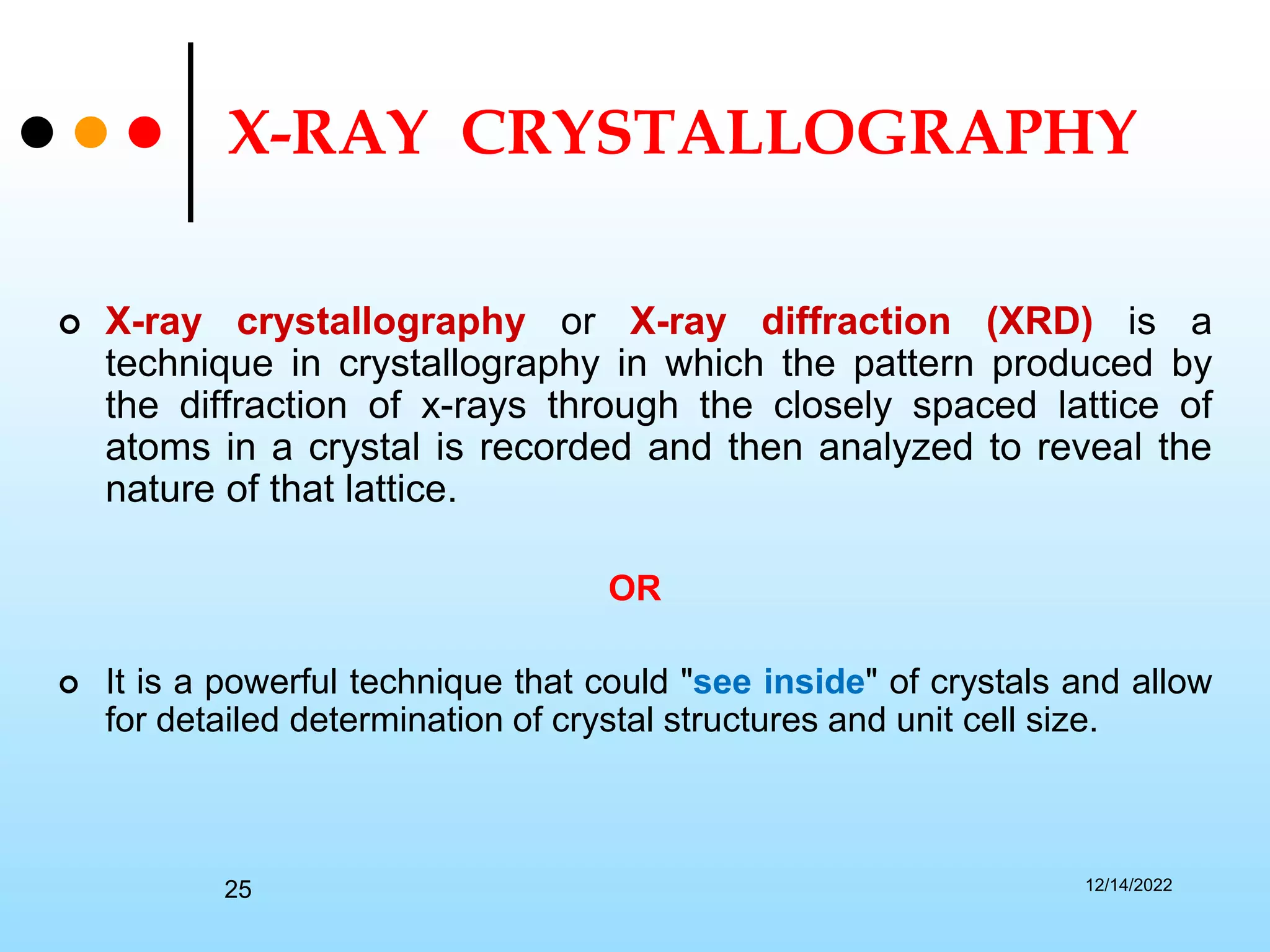 X-RAY CRYSTALLOGRAPHY

X-ray crystallography or X-ray diffraction (XRD) is a technique in crystallography in which the pattern produced by the diffraction of x-rays through the closely spaced lattice of atoms in a crystal is recorded and then analyzed to reveal the nature of that lattice.

OR

It is a powerful technique that could "see inside" of crystals and allow for detailed determination of crystal structures and unit cell size.

25

12/14/2022